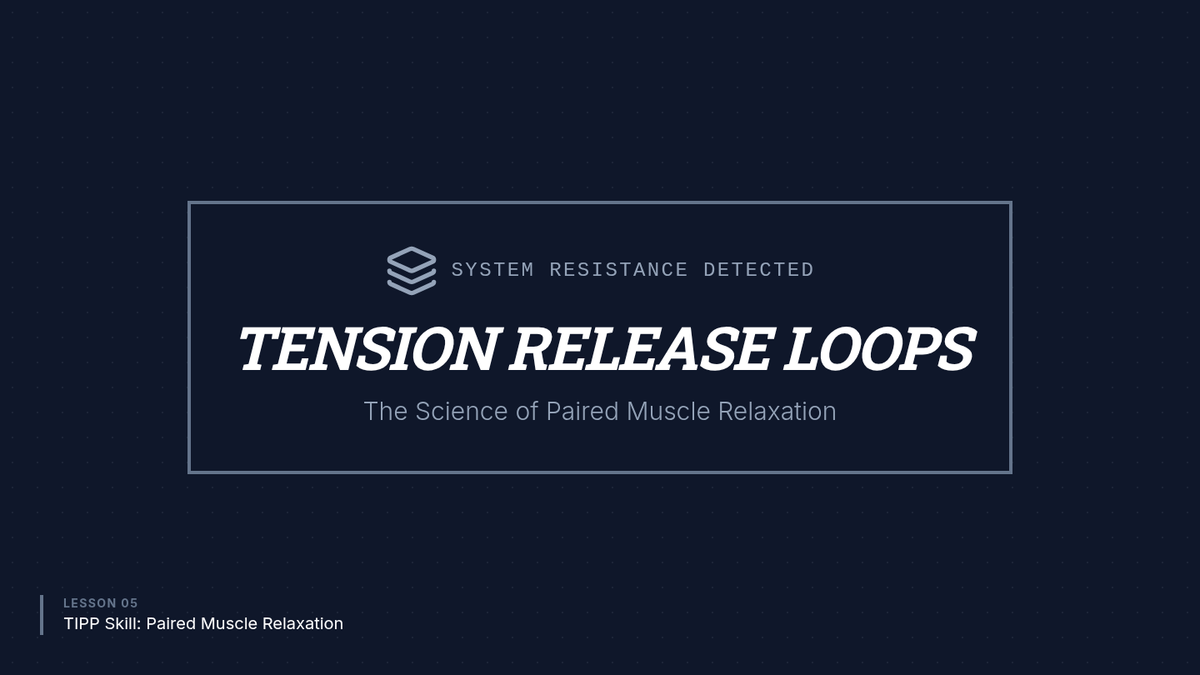 SYSTEM RESISTANCE DETECTED

TENSION RELEASE LOOPS

The Science of Paired Muscle Relaxation

LESSON 05
TIPP Skill: Paired Muscle Relaxation